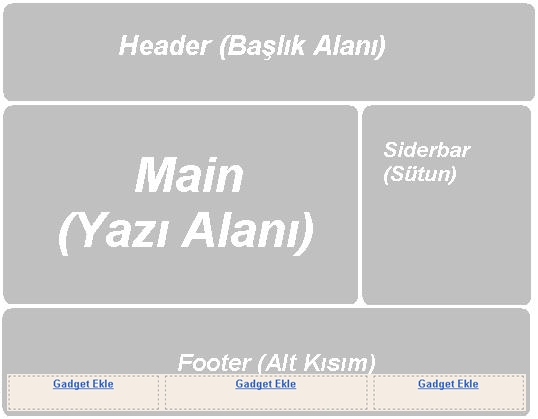 Header (Başlık Alanı)

Main
(Yazı Alanı)

Siderbar
(Sütun)

Footer (Alt Kısım)

Gadget Ekle

Gadget Ekle

Gadget Ekle